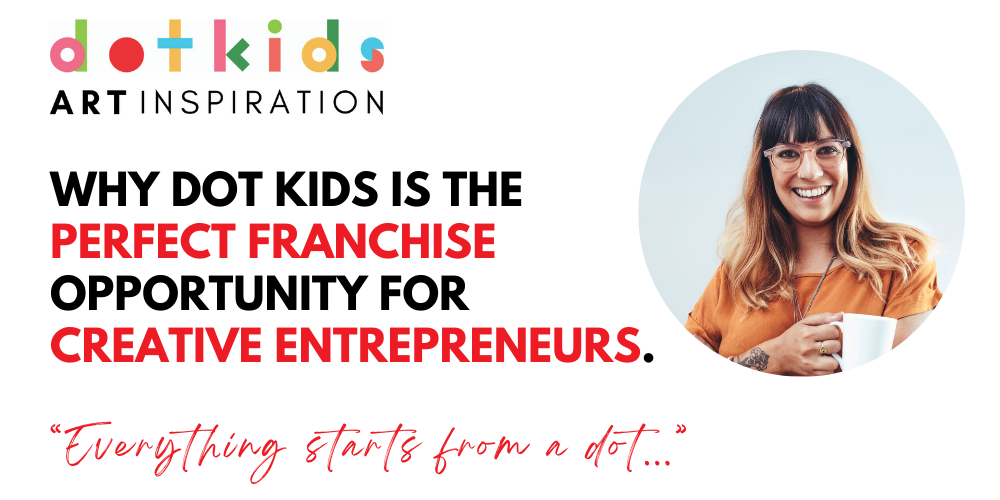 dotkids
ART INSPIRATION

WHY DOT KIDS IS THE PERFECT FRANCHISE OPPORTUNITY FOR CREATIVE ENTREPRENEURS.

"Everything starts from a dot..."